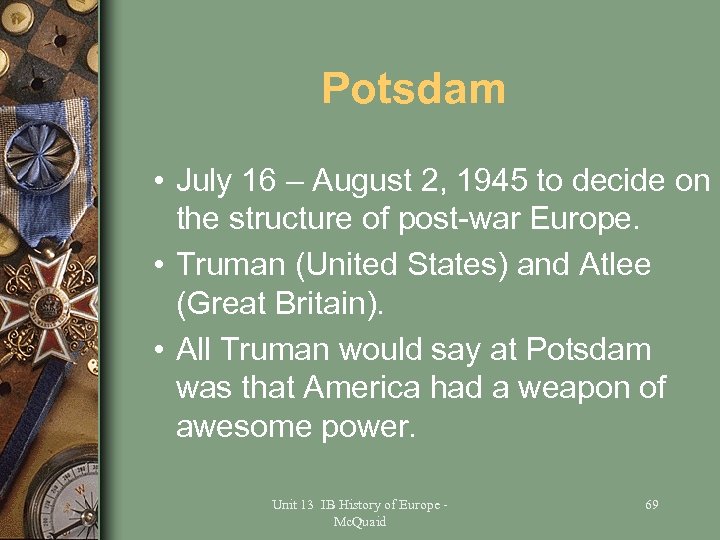 Potsdam

• July 16 – August 2, 1945 to decide on the structure of post-war Europe.

• Truman (United States) and Atlee (Great Britain).

• All Truman would say at Potsdam was that America had a weapon of awesome power.

Unit 13 IB History of Europe - McQuaid

69